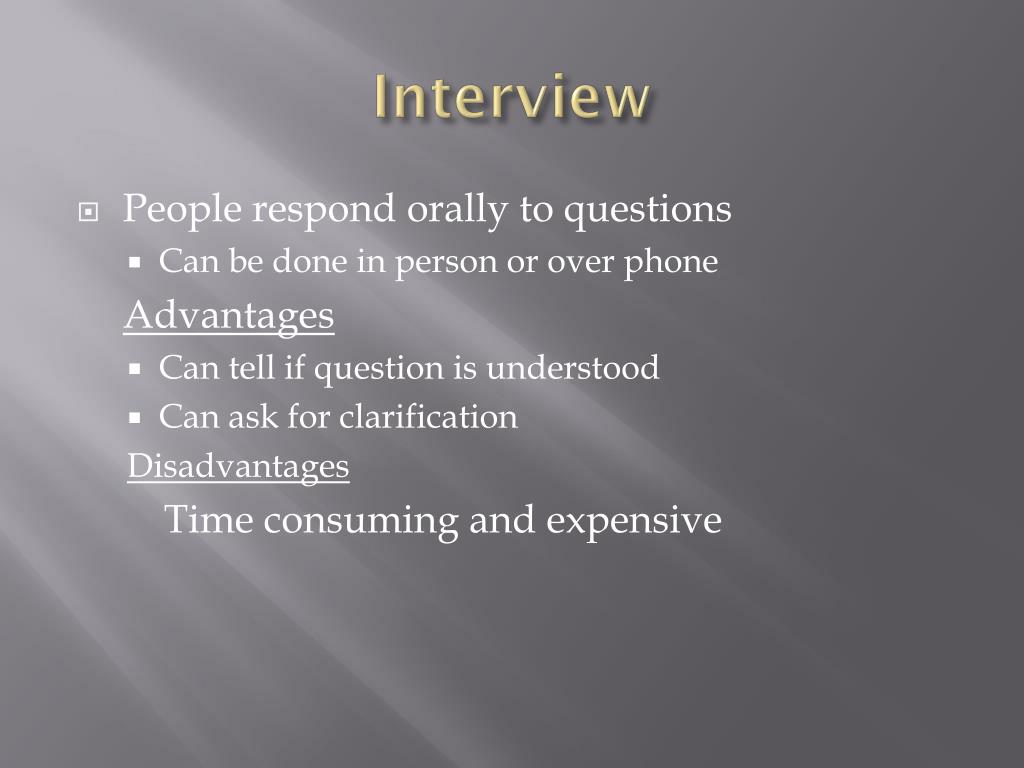 Interview

People respond orally to questions

Can be done in person or over phone

Advantages

Can tell if question is understood

Can ask for clarification

Disadvantages

Time consuming and expensive